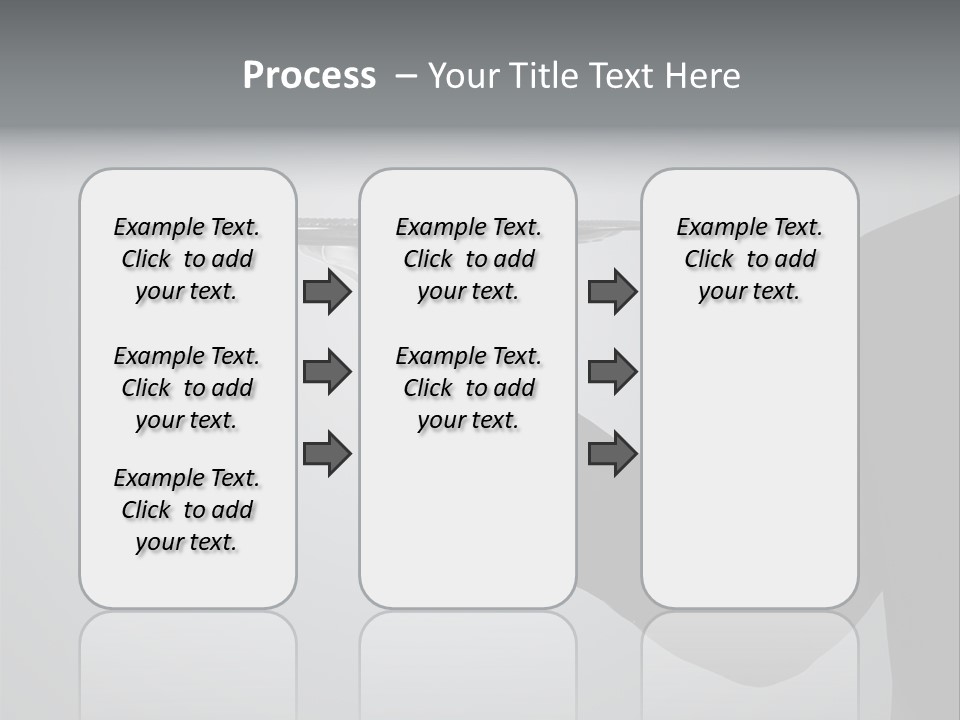 Process – Your Title Text Here

Example Text. Click to add your text.

Example Text. Click to add your text.

Example Text. Click to add your text.

Example Text. Click to add your text.

Example Text. Click to add your text.

Example Text. Click to add your text.